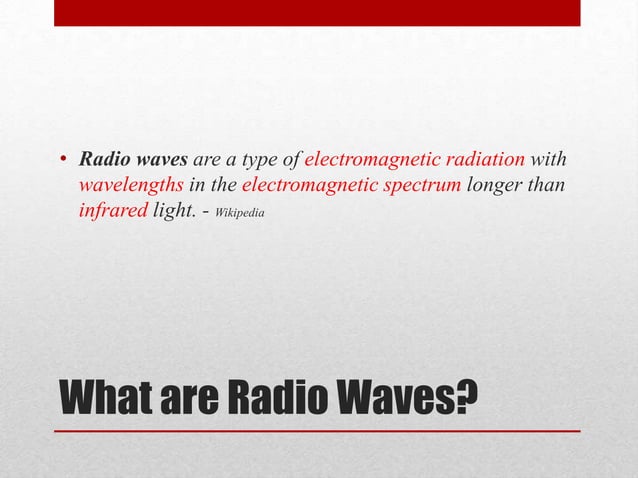 • Radio waves are a type of electromagnetic radiation with wavelengths in the electromagnetic spectrum longer than infrared light. - Wikipedia

What are Radio Waves?